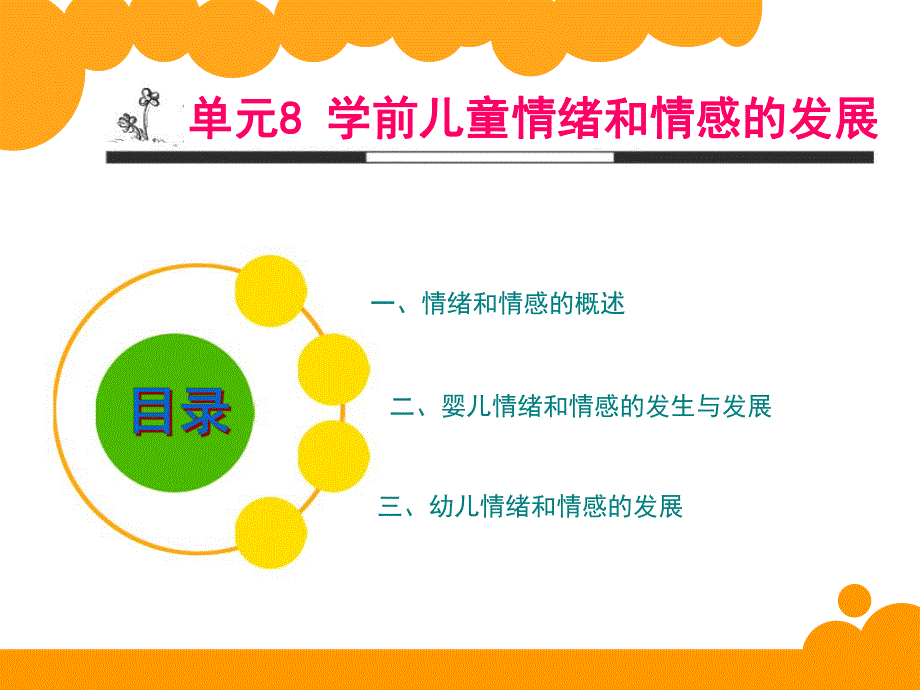 单元8 学前儿童情绪和情感的发展

目录

一、情绪和情感的概述

二、婴儿情绪和情感的发生与发展

三、幼儿情绪和情感的发展